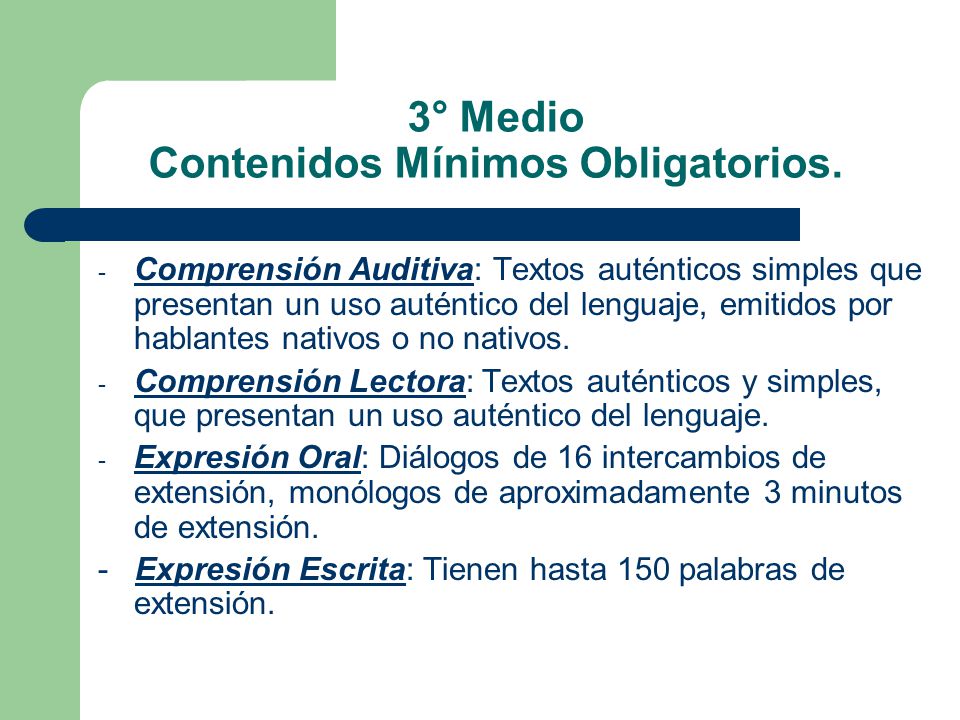 3° Medio
Contenidos Mínimos Obligatorios.

- Comprensión Auditiva: Textos auténticos simples que presentan un uso auténtico del lenguaje, emitidos por hablantes nativos o no nativos.
- Comprensión Lectora: Textos auténticos y simples, que presentan un uso auténtico del lenguaje.
- Expresión Oral: Diálogos de 16 intercambios de extensión, monólogos de aproximadamente 3 minutos de extensión.
- Expresión Escrita: Tienen hasta 150 palabras de extensión.